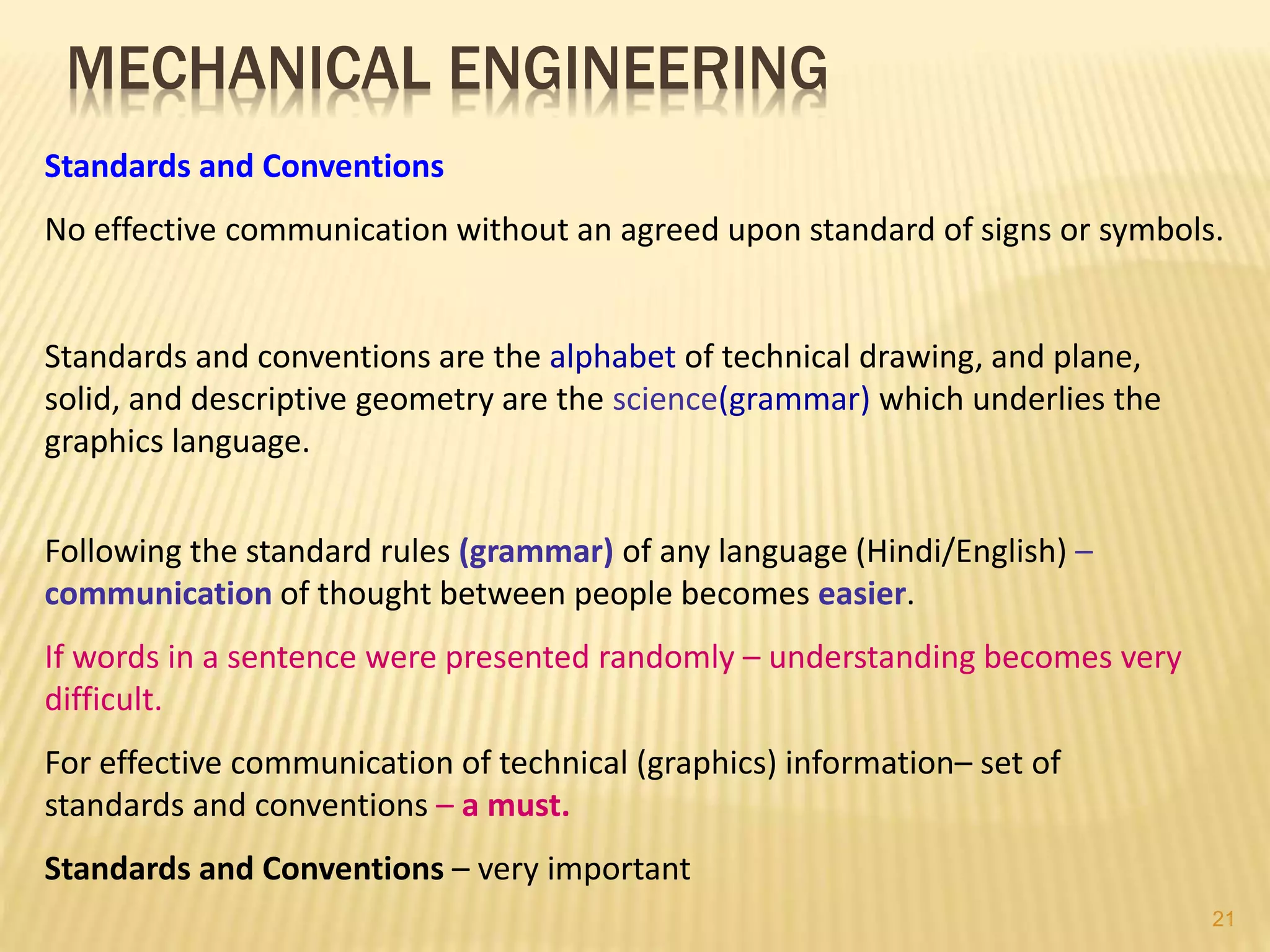 MECHANICAL ENGINEERING

Standards and Conventions

No effective communication without an agreed upon standard of signs or symbols.

Standards and conventions are the alphabet of technical drawing, and plane, solid, and descriptive geometry are the science(grammar) which underlies the graphics language.

Following the standard rules (grammar) of any language (Hindi/English) – communication of thought between people becomes easier.

If words in a sentence were presented randomly – understanding becomes very difficult.

For effective communication of technical (graphics) information– set of standards and conventions – a must.

Standards and Conventions – very important

21